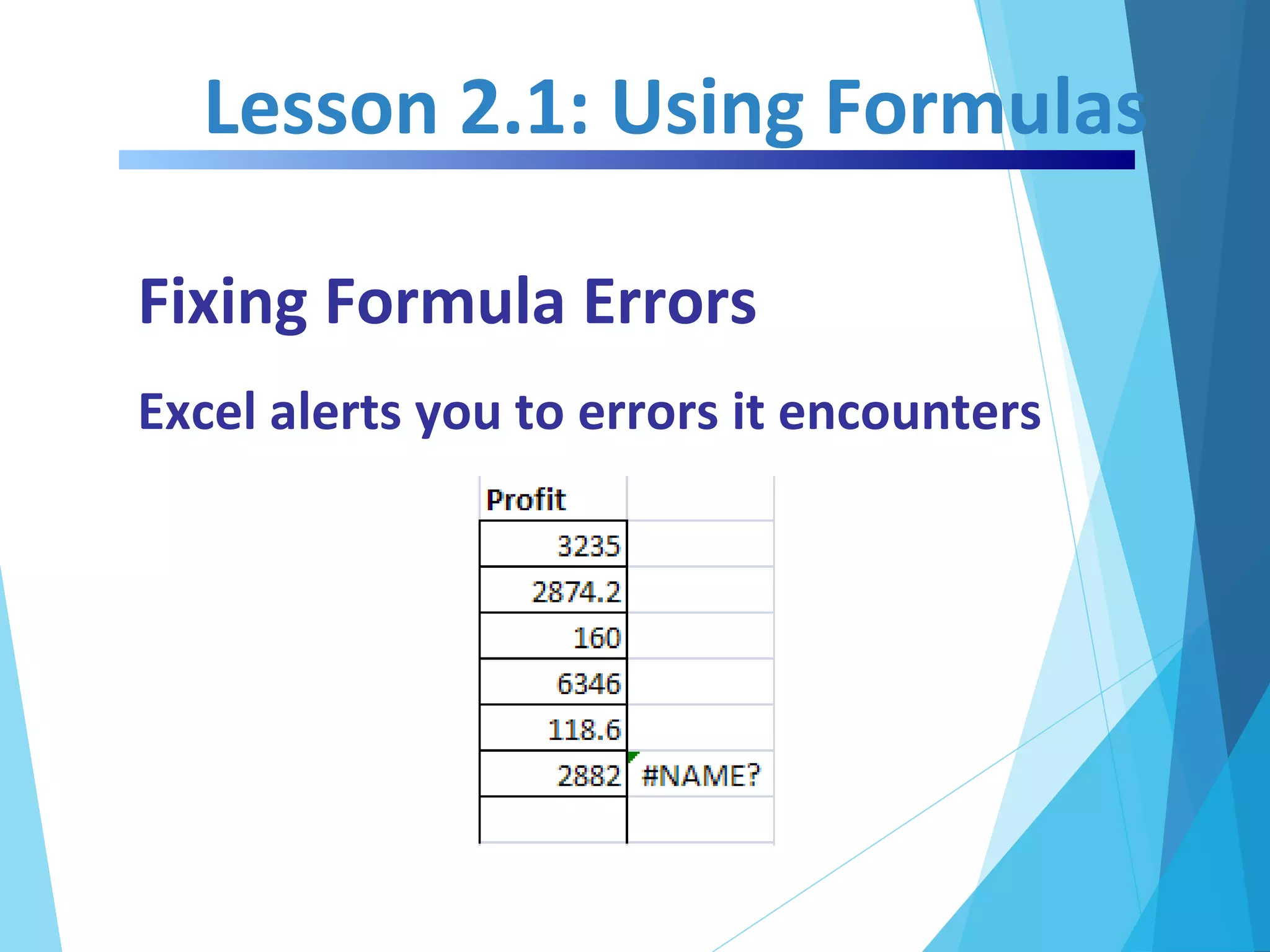 Lesson 2.1: Using Formulas

Fixing Formula Errors

Excel alerts you to errors it encounters

| Profit | |
|---|---|
| 3235 | |
| 2874.2 | |
| 160 | |
| 6346 | |
| 118.6 | |
| 2882 | #NAME? |
| | |